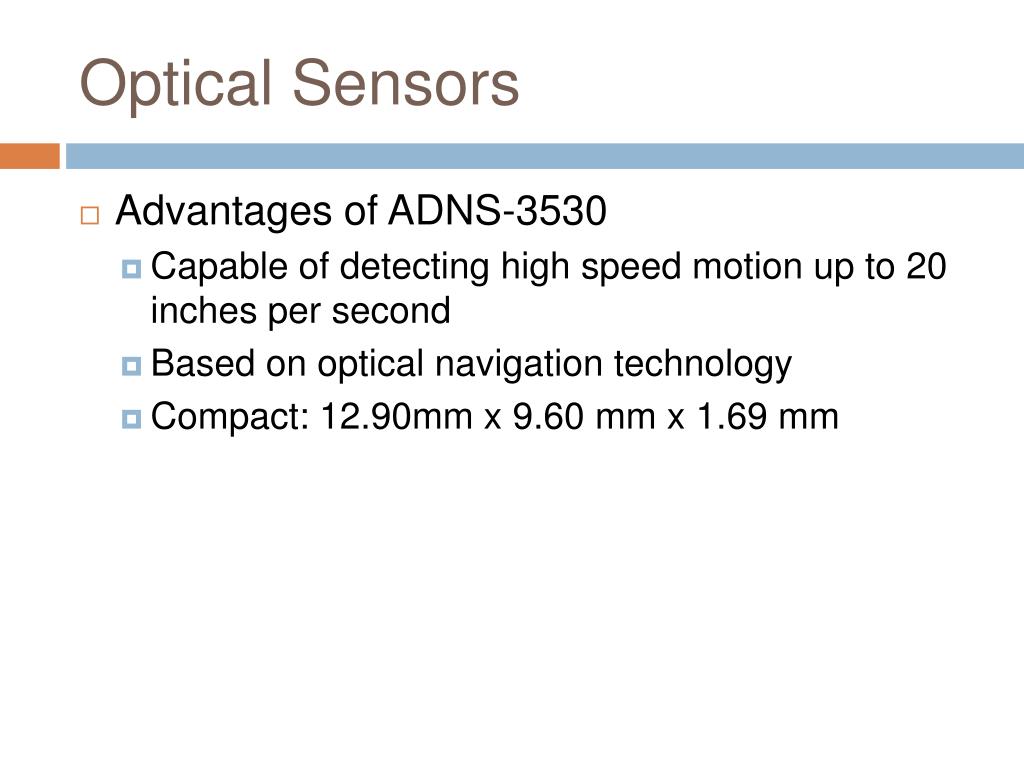 Optical Sensors

Advantages of ADNS-3530

Capable of detecting high speed motion up to 20 inches per second

Based on optical navigation technology

Compact: 12.90mm x 9.60 mm x 1.69 mm